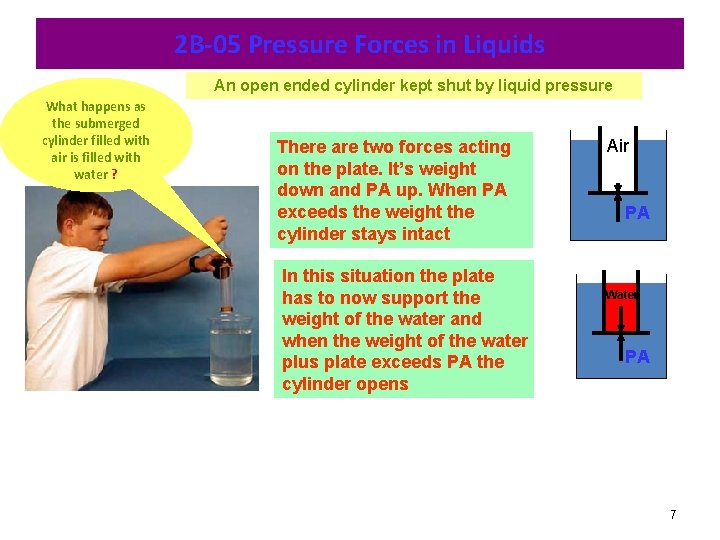 2B-05 Pressure Forces in Liquids

An open ended cylinder kept shut by liquid pressure

What happens as the submerged cylinder filled with air is filled with water ?

There are two forces acting on the plate. It's weight down and PA up. When PA exceeds the weight the cylinder stays intact

Air

PA

In this situation the plate has to now support the weight of the water and when the weight of the water plus plate exceeds PA the cylinder opens

Water

PA

7